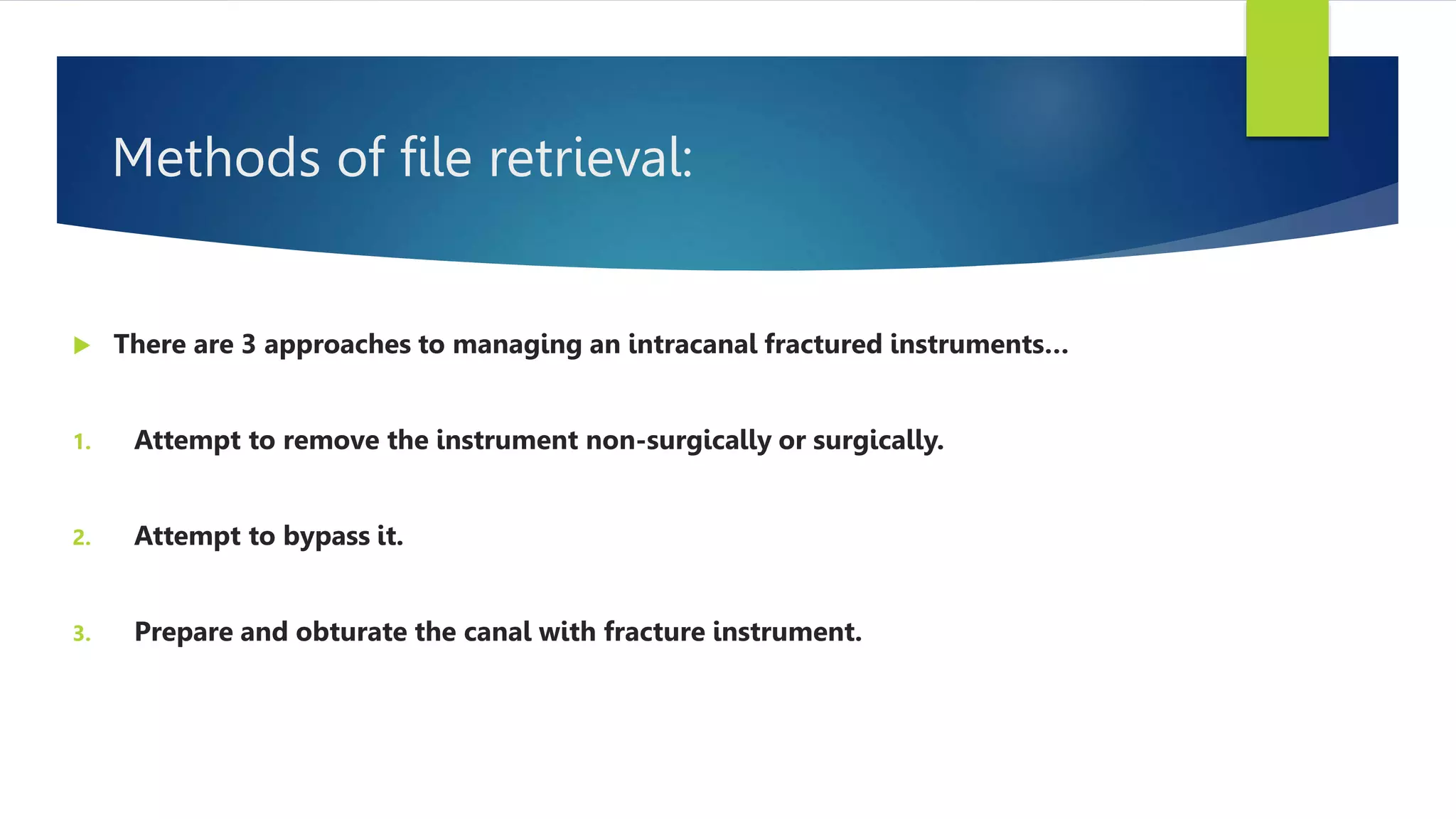 Methods of file retrieval:

There are 3 approaches to managing an intracanal fractured instruments…

1. Attempt to remove the instrument non-surgically or surgically.

2. Attempt to bypass it.

3. Prepare and obturate the canal with fracture instrument.